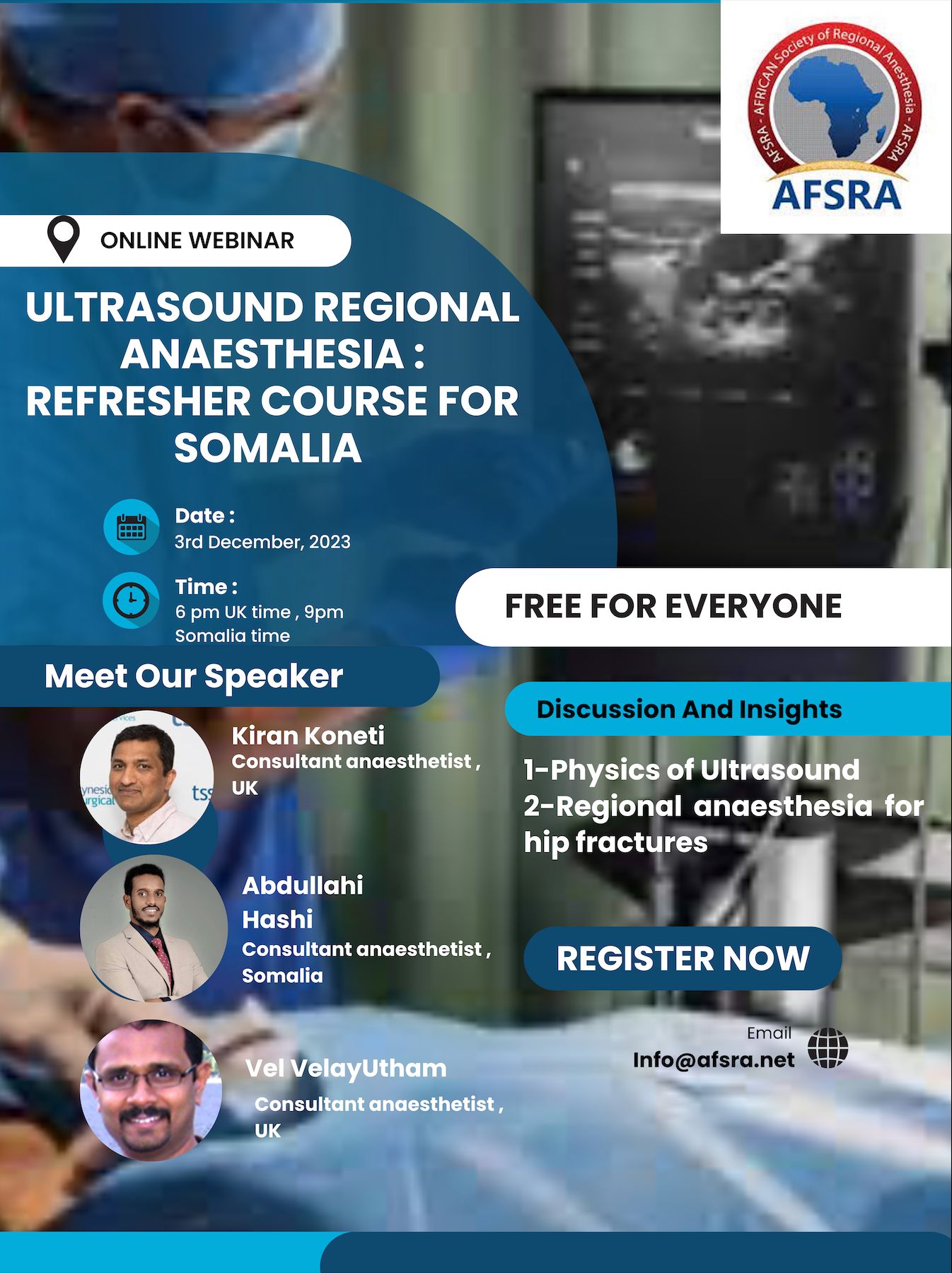 AFSRA - AFRICAN Society of Regional Anesthesia - AFSRA

AFSRA

ONLINE WEBINAR

ULTRASOUND REGIONAL ANAESTHESIA : REFRESHER COURSE FOR SOMALIA

Date :
3rd December, 2023

Time :
6 pm UK time , 9pm Somalia time

FREE FOR EVERYONE

Meet Our Speaker

Kiran Koneti
Consultant anaesthetist , UK

Abdullahi Hashi
Consultant anaesthetist , Somalia

Vel VelayUtham
Consultant anaesthetist , UK

Discussion And Insights

1-Physics of Ultrasound
2-Regional anaesthesia for hip fractures

REGISTER NOW

Email
Info@afsra.net